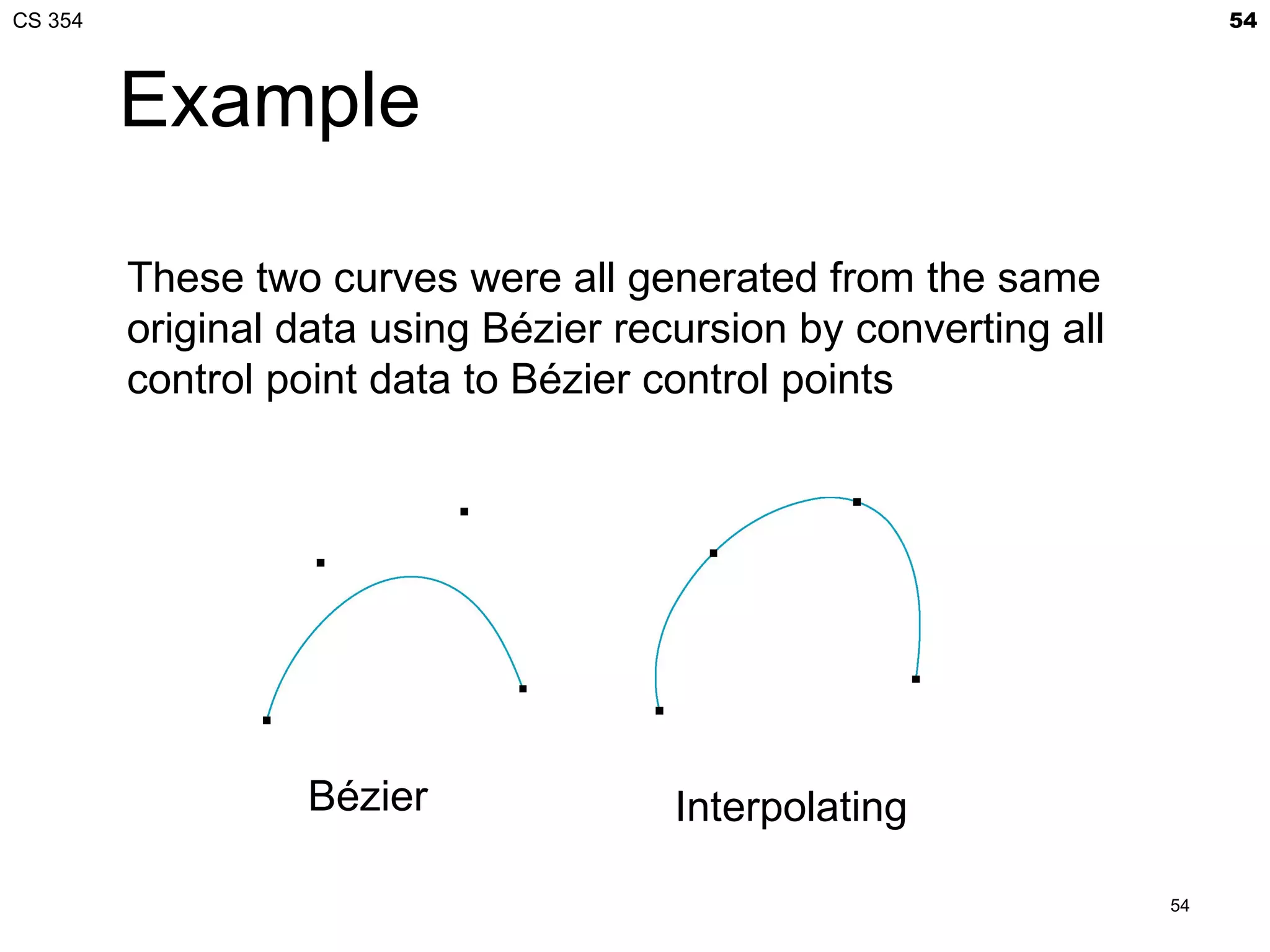 CS 354

54

Example

These two curves were all generated from the same original data using Bézier recursion by converting all control point data to Bézier control points

Bézier

Interpolating

54